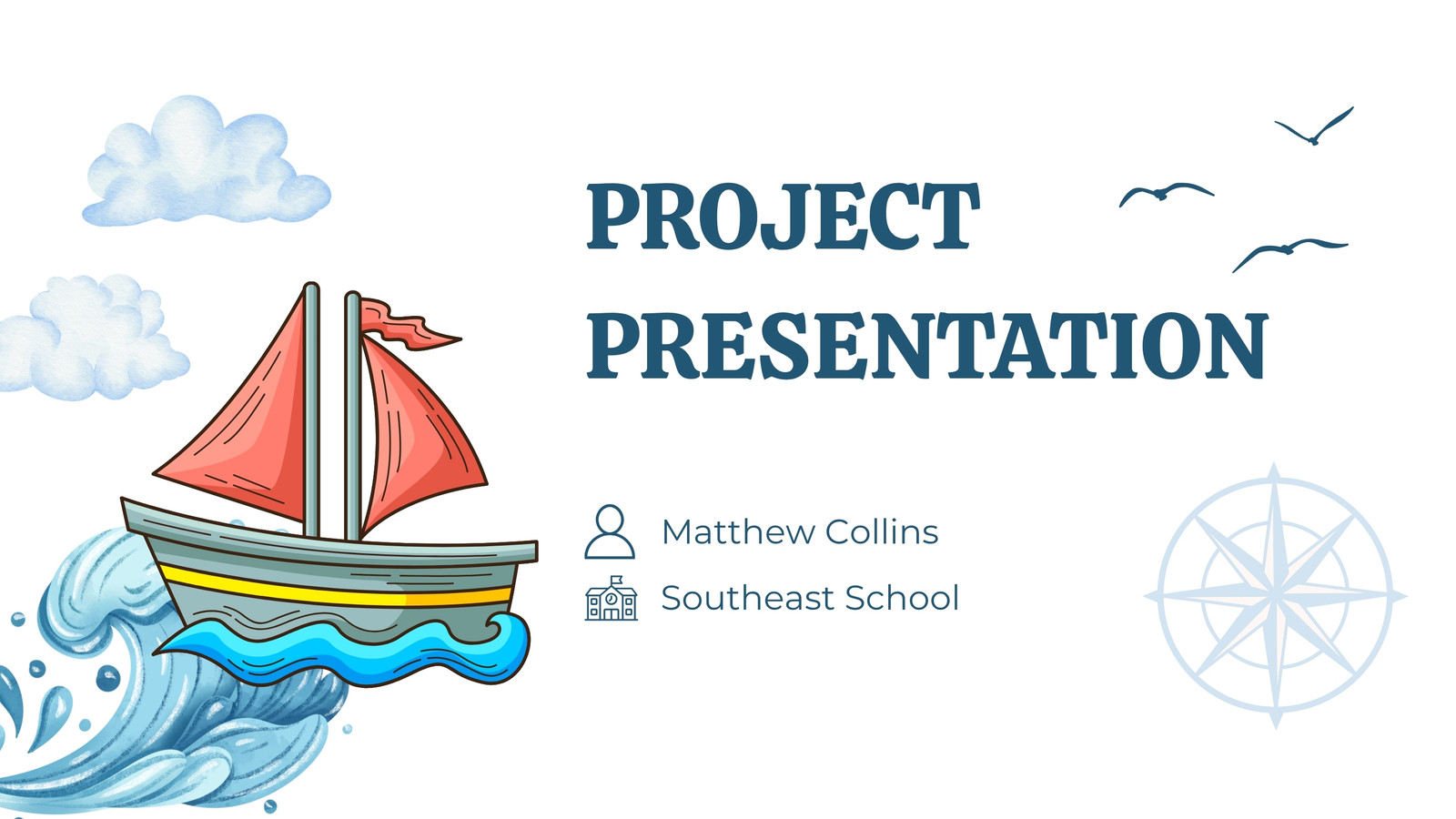 PROJECT PRESENTATION

Matthew Collins

Southeast School